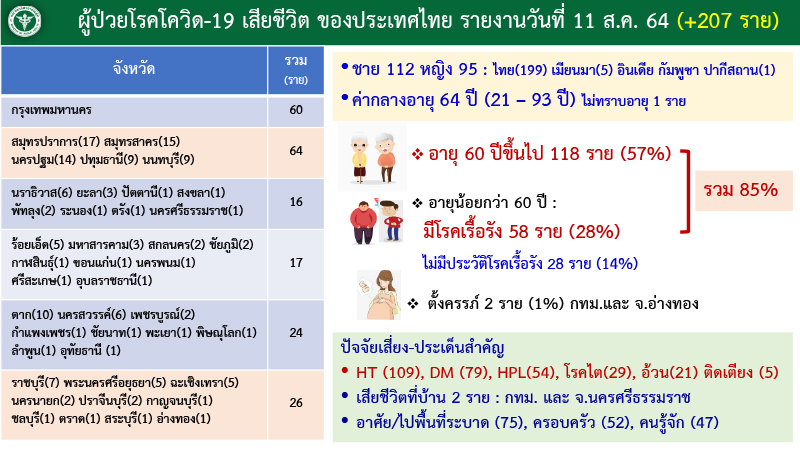 ผู้ป่วยโรคโควิด-19 เสียชีวิต ของประเทศไทย รายงานวันที่ 11 ส.ค. 64 (+207 ราย)

| จังหวัด | รวม (ราย) |
|---|---|
| กรุงเทพมหานคร | 60 |
| สมุทรปราการ(17) สมุทรสาคร(15) นครปฐม(14) ปทุมธานี(9) นนทบุรี(9) | 64 |
| นราธิวาส(6) ยะลา(3) ปัตตานี(1) สงขลา(1) พัทลุง(2) ระนอง(1) ตรัง(1) นครศรีธรรมราช(1) | 16 |
| ร้อยเอ็ด(5) มหาสารคาม(3) สกลนคร(2) ชัยภูมิ(2) กาฬสินธุ์(1) ขอนแก่น(1) นครพนม(1) ศรีสะเกษ(1) อุบลราชธานี(1) | 17 |
| ตาก(10) นครสวรรค์(6) เพชรบูรณ์(2) กำแพงเพชร(1) ชัยนาท(1) พะเยา(1) พิษณุโลก(1) ลำพูน(1) อุทัยธานี (1) | 24 |
| ราชบุรี(7) พระนครศรีอยุธยา(5) ฉะเชิงเทรา(5) นครนายก(2) ปราจีนบุรี(2) กาญจนบุรี(1) ชลบุรี(1) ตราด(1) สระบุรี(1) อ่างทอง(1) | 26 |

• ชาย 112 หญิง 95 : ไทย(199) เมียนมา(5) อินเดีย กัมพูชา ปากีสถาน(1)
• ค่ากลางอายุ 64 ปี (21 – 93 ปี) ไม่ทราบอายุ 1 ราย

❖ อายุ 60 ปีขึ้นไป 118 ราย (57%)

❖ อายุน้อยกว่า 60 ปี :
มีโรคเรื้อรัง 58 ราย (28%)

รวม 85%

ไม่มีประวัติโรคเรื้อรัง 28 ราย (14%)

❖ ตั้งครรภ์ 2 ราย (1%) กทม.และ จ.อ่างทอง

ปัจจัยเสี่ยง-ประเด็นสำคัญ
• HT (109), DM (79), HPL(54), โรคไต(29), อ้วน(21) ติดเตียง (5)
• เสียชีวิตที่บ้าน 2 ราย : กทม. และ จ.นครศรีธรรมราช
• อาศัย/ไปพื้นที่ระบาด (75), ครอบครัว (52), คนรู้จัก (47)